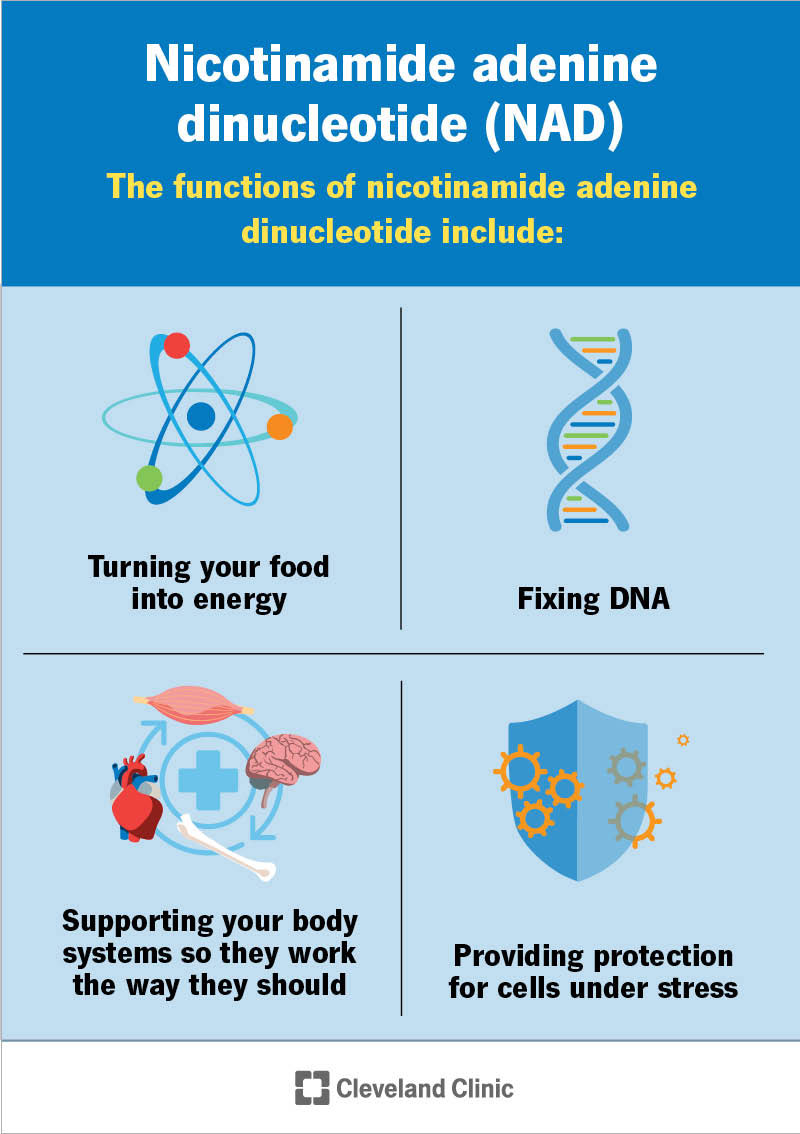 Nicotinamide adenine dinucleotide (NAD)

The functions of nicotinamide adenine dinucleotide include:

Turning your food into energy

Fixing DNA

Supporting your body systems so they work the way they should

Providing protection for cells under stress

Cleveland Clinic